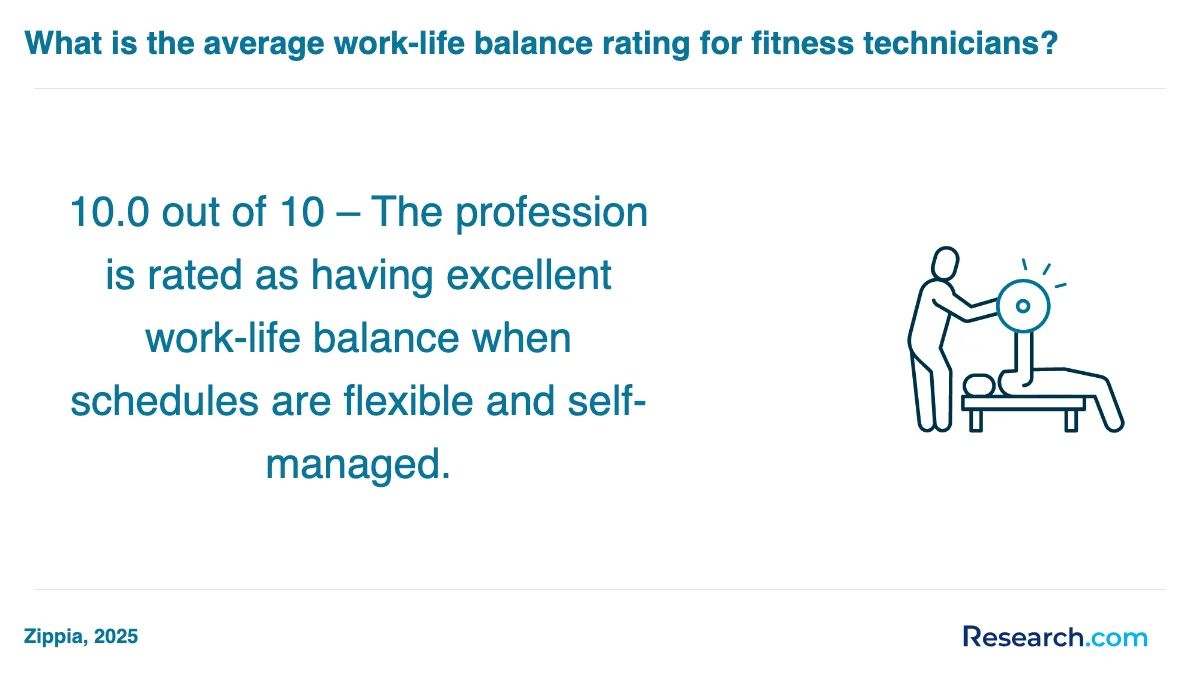 What is the average work-life balance rating for fitness technicians?

10.0 out of 10 – The profession is rated as having excellent work-life balance when schedules are flexible and self-managed.

Zippia, 2025

Research.com